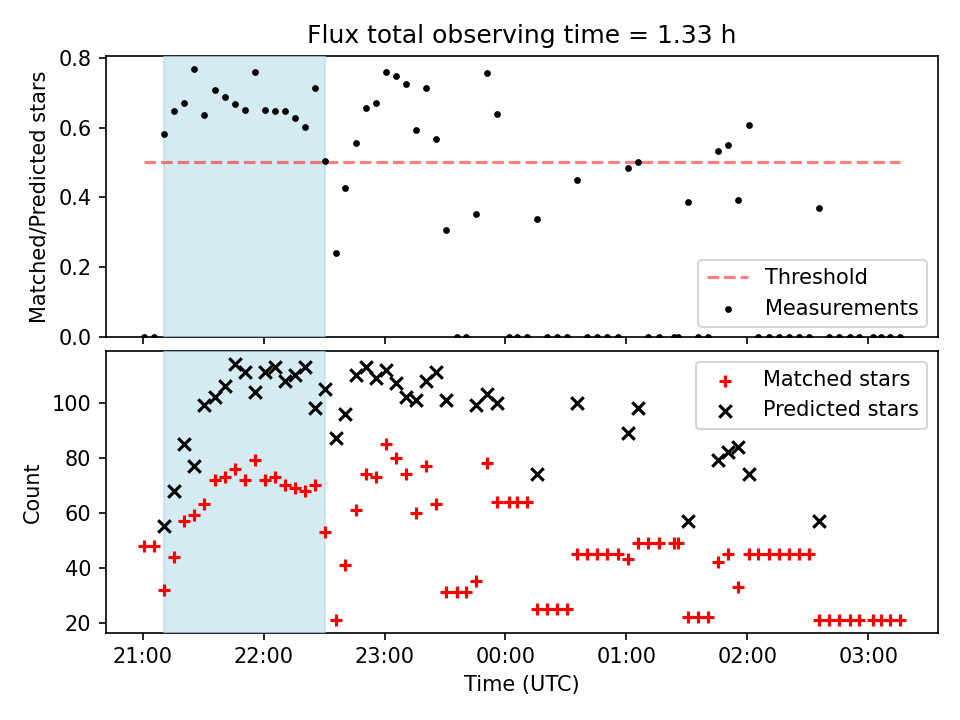 Flux total observing time = 1.33 h

Matched/Predicted stars

0.8
0.6
0.4
0.2
0.0

Threshold
Measurements

Count

100
80
60
40
20

Matched stars
Predicted stars

21:00
22:00
23:00
00:00
01:00
02:00
03:00

Time (UTC)